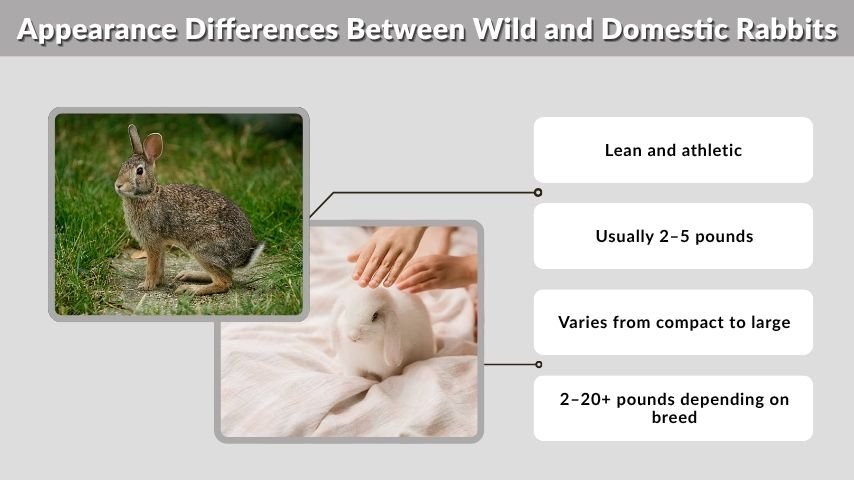 Appearance Differences Between Wild and Domestic Rabbits

Lean and athletic

Usually 2–5 pounds

Varies from compact to large

2–20+ pounds depending on breed